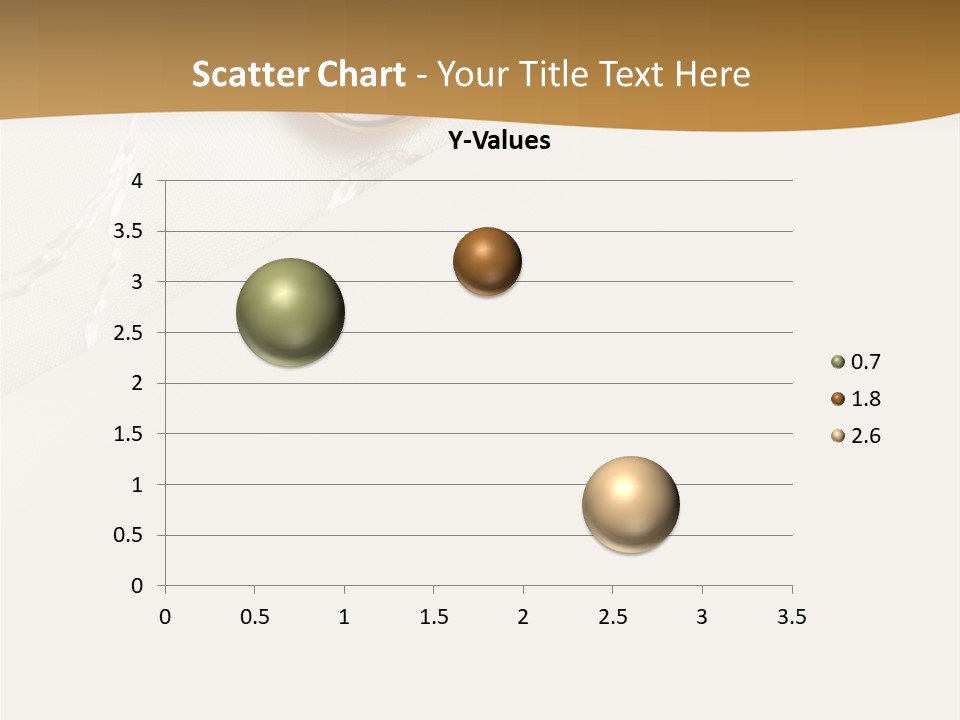 Scatter Chart - Your Title Text Here

Y-Values

4
3.5
3
2.5
2
1.5
1
0.5
0

0 0.5 1 1.5 2 2.5 3 3.5

0.7
1.8
2.6